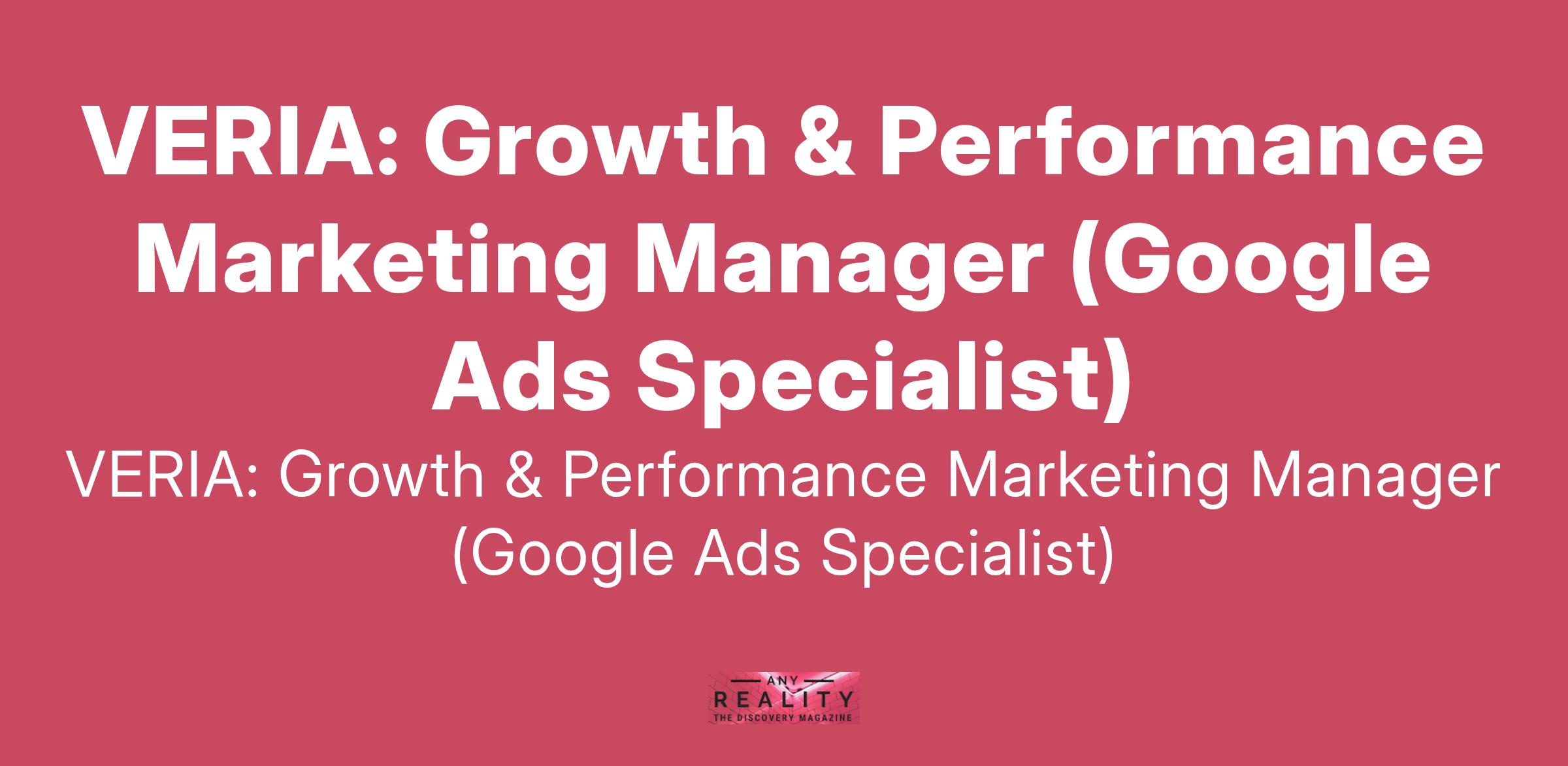 VERIA: Growth & Performance Marketing Manager (Google Ads Specialist)

VERIA: Growth & Performance Marketing Manager (Google Ads Specialist)

ANY
REALITY
THE DISCOVERY MAGAZINE